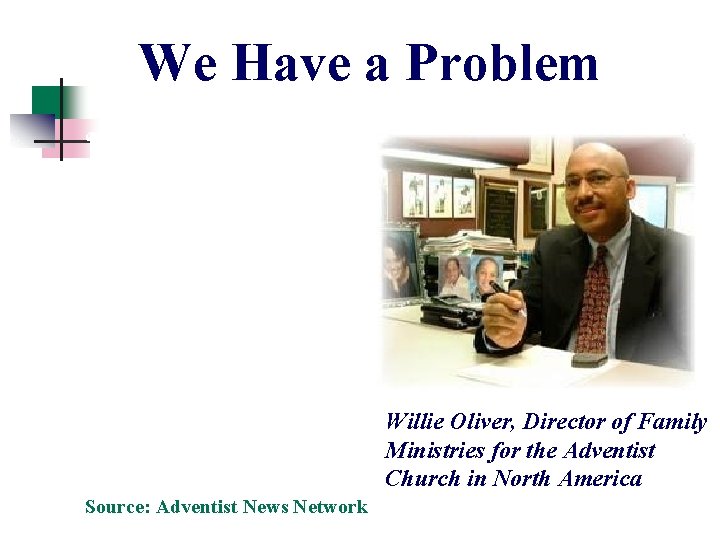 We Have a Problem

Willie Oliver, Director of Family Ministries for the Adventist Church in North America

Source: Adventist News Network